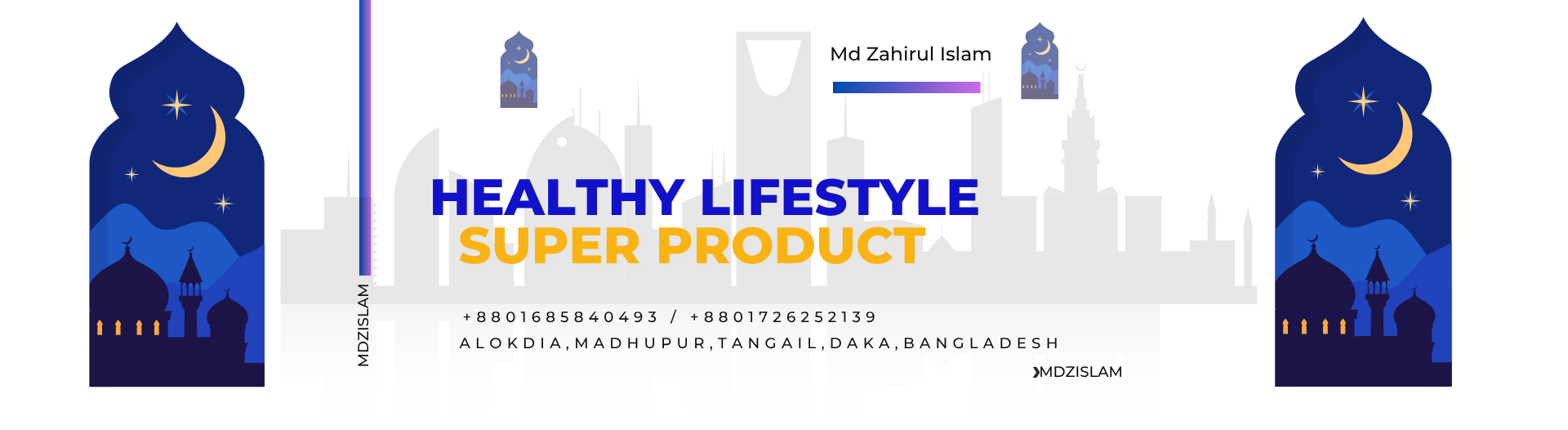 Md Zahirul Islam

HEALTHY LIFESTYLE
SUPER PRODUCT

MDZISLAM

+8801685840493 / +8801726252139
ALOKDIA,MADHUPUR,TANGAIL,DAKA,BANGLADESH

MDZISLAM